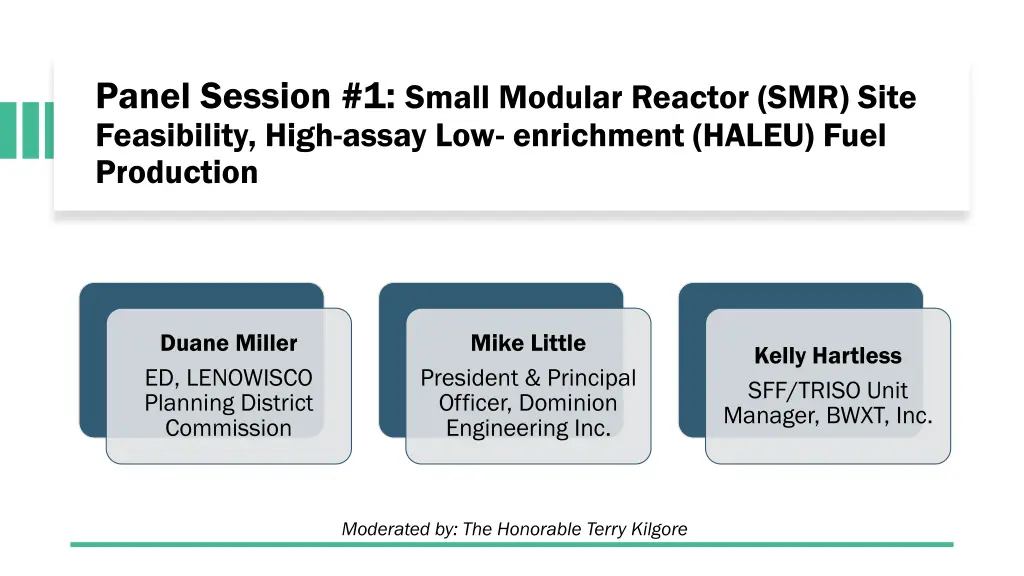 Panel Session #1: Small Modular Reactor (SMR) Site Feasibility, High-assay Low- enrichment (HALEU) Fuel Production

Duane Miller
ED, LENOWISCO Planning District Commission

Mike Little
President & Principal Officer, Dominion Engineering Inc.

Kelly Hartless
SFF/TRISO Unit Manager, BWXT, Inc.

Moderated by: The Honorable Terry Kilgore